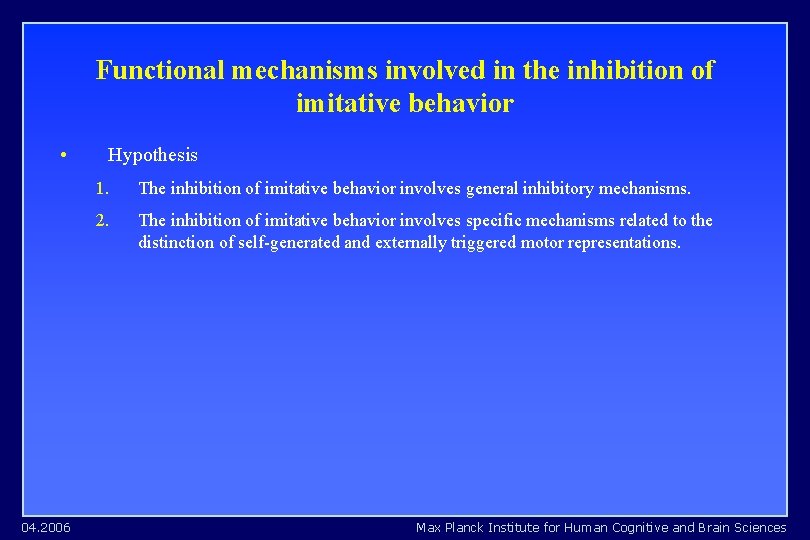 Functional mechanisms involved in the inhibition of imitative behavior

• Hypothesis

1. The inhibition of imitative behavior involves general inhibitory mechanisms.

2. The inhibition of imitative behavior involves specific mechanisms related to the distinction of self-generated and externally triggered motor representations.

04.2006

Max Planck Institute for Human Cognitive and Brain Sciences